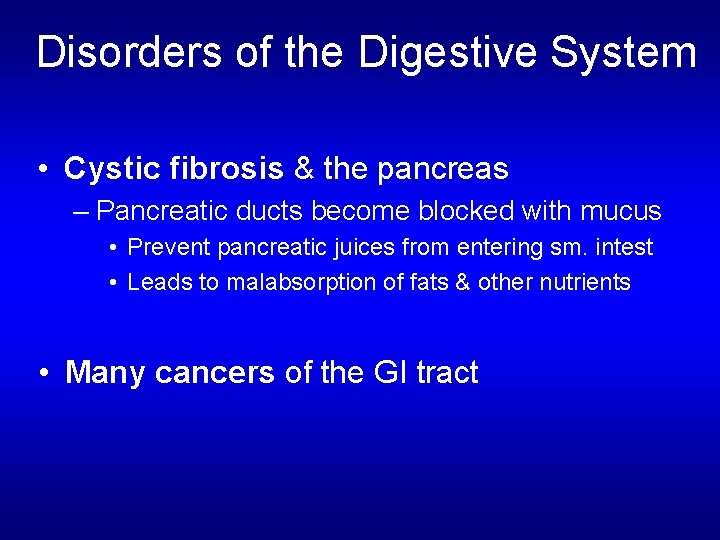 Disorders of the Digestive System

• Cystic fibrosis & the pancreas
– Pancreatic ducts become blocked with mucus
• Prevent pancreatic juices from entering sm. intest
• Leads to malabsorption of fats & other nutrients

• Many cancers of the GI tract